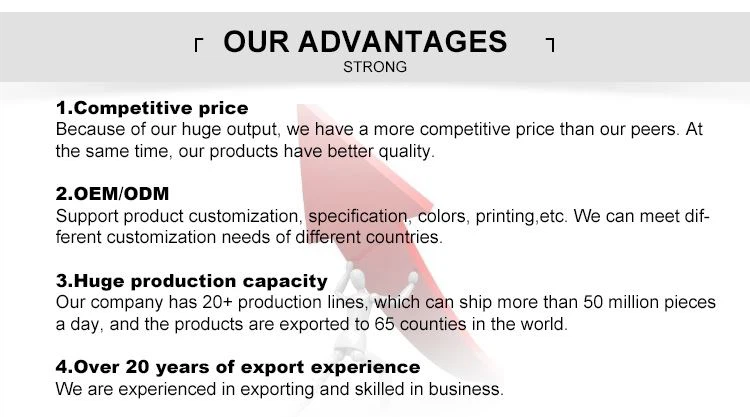 OUR ADVANTAGES
STRONG

1.Competitive price
Because of our huge output, we have a more competitive price than our peers. At the same time, our products have better quality.

2.OEM/ODM
Support product customization, specification, colors, printing,etc. We can meet different customization needs of different countries.

3.Huge production capacity
Our company has 20+ production lines, which can ship more than 50 million pieces a day, and the products are exported to 65 counties in the world.

4.Over 20 years of export experience
We are experienced in exporting and skilled in business.